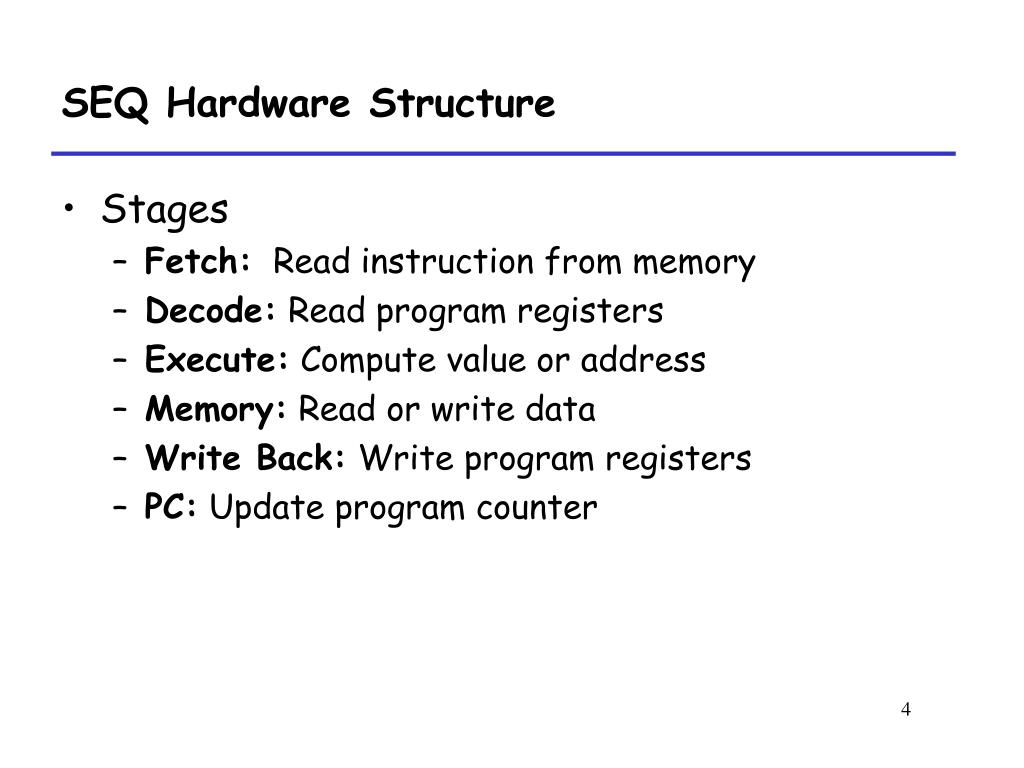 SEQ Hardware Structure

• Stages
 – Fetch: Read instruction from memory
 – Decode: Read program registers
 – Execute: Compute value or address
 – Memory: Read or write data
 – Write Back: Write program registers
 – PC: Update program counter

4